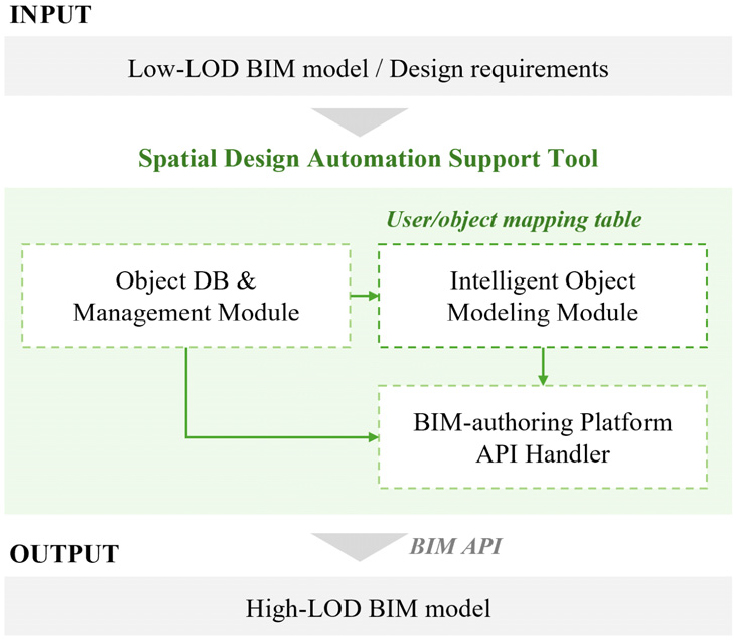 INPUT

Low-LOD BIM model / Design requirements

Spatial Design Automation Support Tool

User/object mapping table

Object DB & Management Module

Intelligent Object Modeling Module

BIM-authoring Platform API Handler

OUTPUT

BIM API

High-LOD BIM model